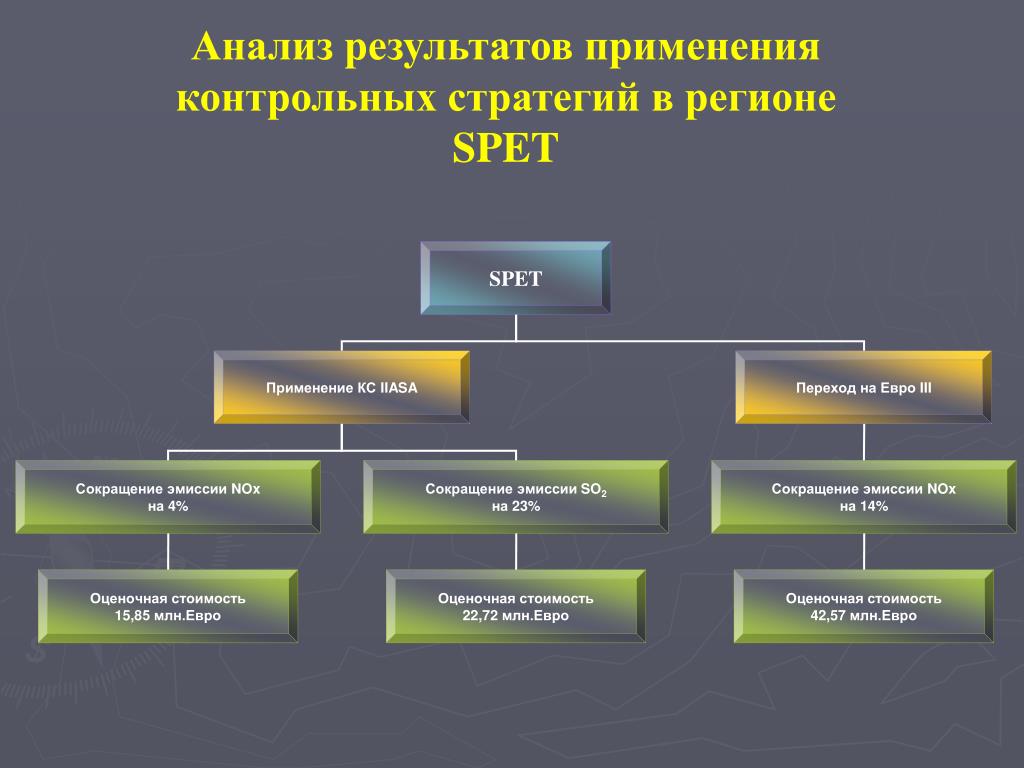 Анализ результатов применения контрольных стратегий в регионе SPET

SPET

Применение КС IIASA

Переход на Евро III

Сокращение эмиссии NOx на 4%

Сокращение эмиссии $SO_2$ на 23%

Сокращение эмиссии NOx на 14%

Оценочная стоимость 15,85 млн.Евро

Оценочная стоимость 22,72 млн.Евро

Оценочная стоимость 42,57 млн.Евро